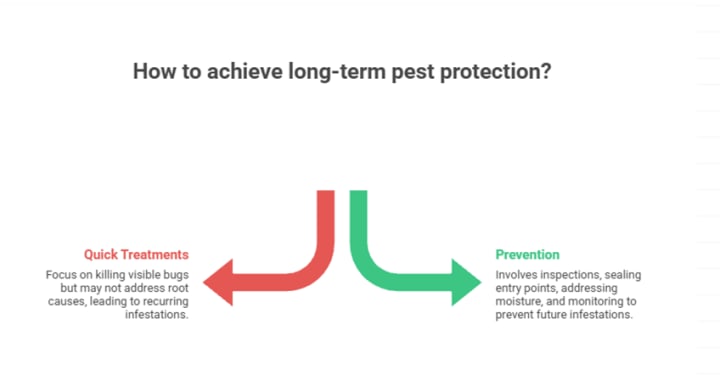 How to achieve long-term pest protection?

Quick Treatments

Focus on killing visible bugs but may not address root causes, leading to recurring infestations.

Prevention

Involves inspections, sealing entry points, addressing moisture, and monitoring to prevent future infestations.